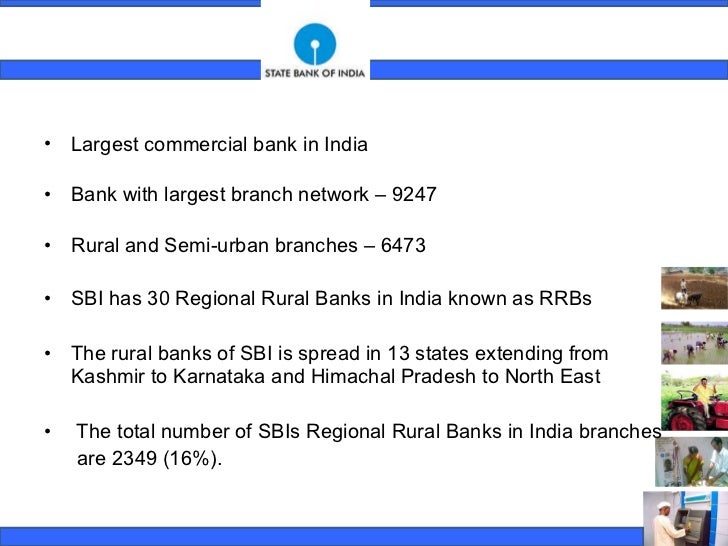 STATE BANK OF INDIA

• Largest commercial bank in India

• Bank with largest branch network – 9247

• Rural and Semi-urban branches – 6473

• SBI has 30 Regional Rural Banks in India known as RRBs

• The rural banks of SBI is spread in 13 states extending from Kashmir to Karnataka and Himachal Pradesh to North East

• The total number of SBIs Regional Rural Banks in India branches are 2349 (16%).